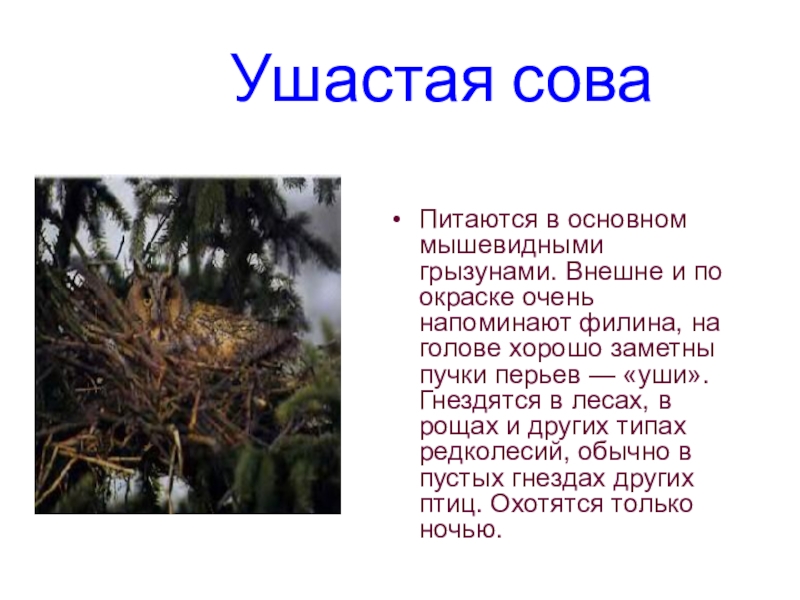 Ушастая сова

• Питаются в основном мышевидными грызунами. Внешне и по окраске очень напоминают филина, на голове хорошо заметны пучки перьев — «уши». Гнездятся в лесах, в рощах и других типах редколесий, обычно в пустых гнездах других птиц. Охотятся только ночью.